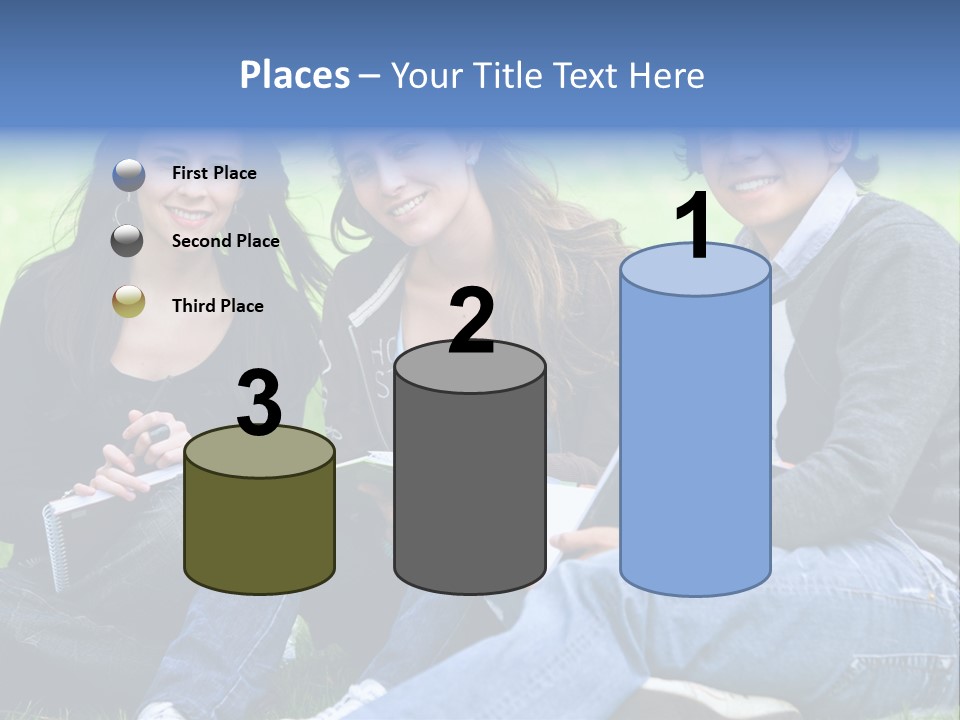 Places – Your Title Text Here

First Place

Second Place

Third Place

3

2

1